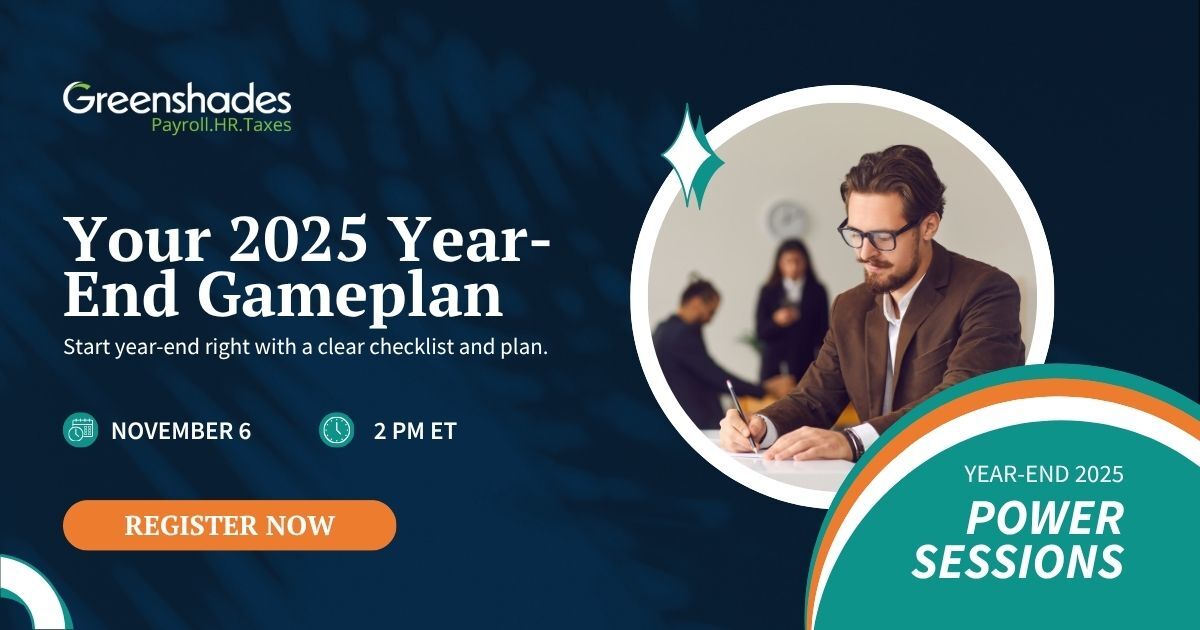 Greenshades
Payroll.HR.Taxes

Your 2025 Year-End Gameplan

Start year-end right with a clear checklist and plan.

NOVEMBER 6

2 PM ET

REGISTER NOW

YEAR-END 2025
POWER SESSIONS